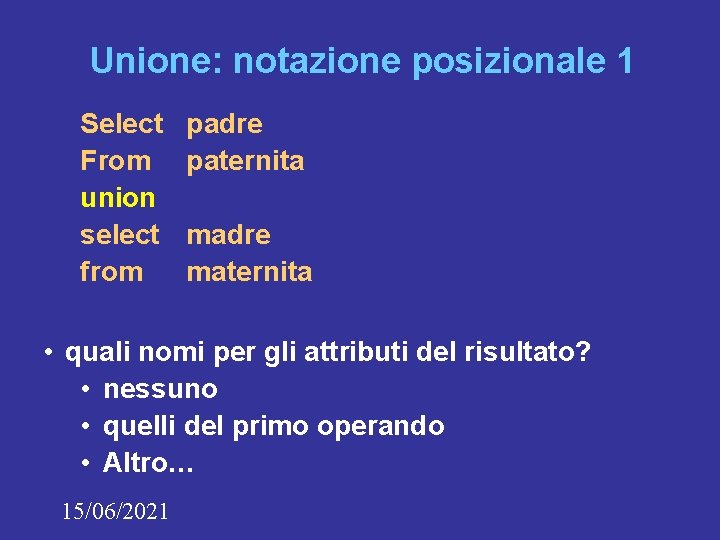 Unione: notazione posizionale 1

Select padre
From paternita
union
select madre
from maternita

• quali nomi per gli attributi del risultato?
• nessuno
• quelli del primo operando
• Altro…

15/06/2021